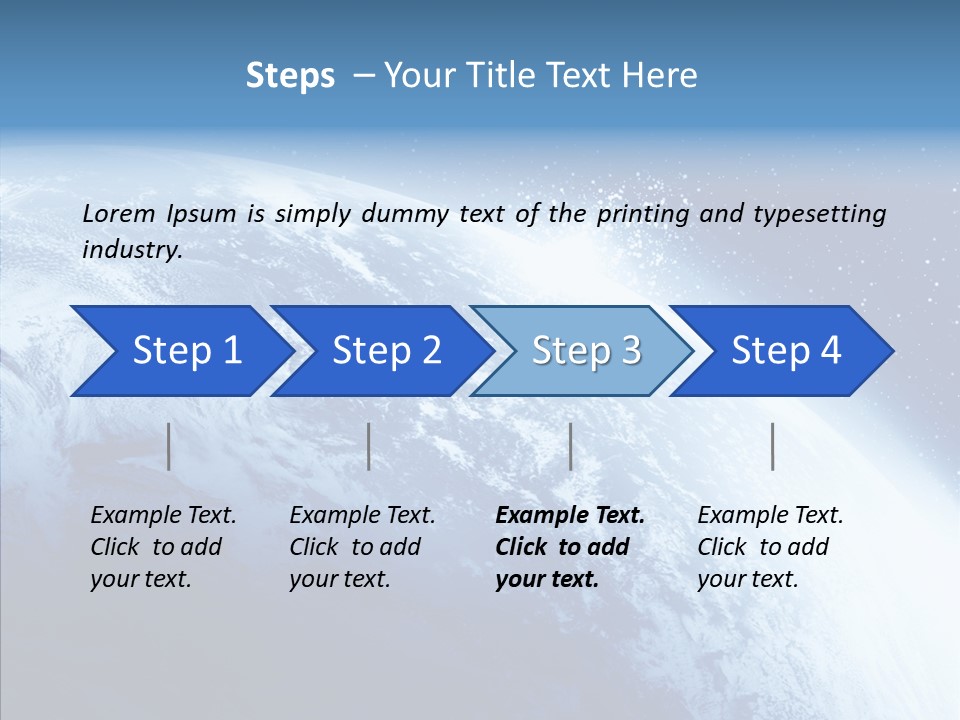 Steps – Your Title Text Here

Lorem Ipsum is simply dummy text of the printing and typesetting industry.

Step 1

Step 2

Step 3

Step 4

Example Text. Click to add your text.

Example Text. Click to add your text.

Example Text. Click to add your text.

Example Text. Click to add your text.